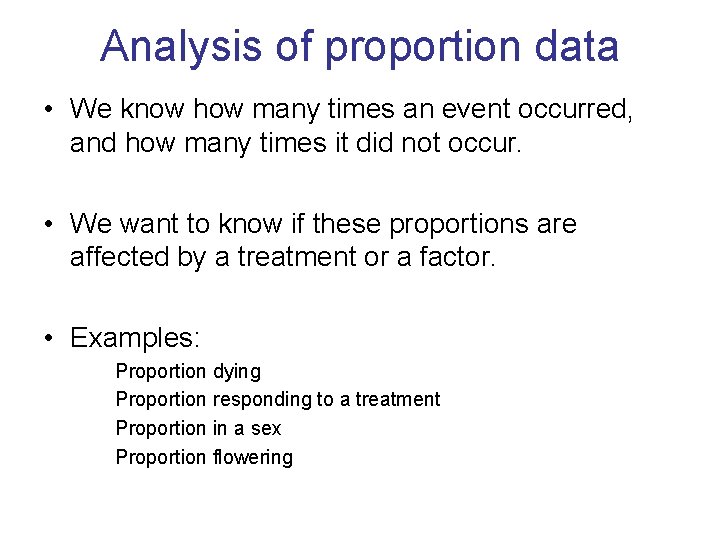 Analysis of proportion data

• We know how many times an event occurred, and how many times it did not occur.

• We want to know if these proportions are affected by a treatment or a factor.

• Examples:

Proportion dying
Proportion responding to a treatment
Proportion in a sex
Proportion flowering